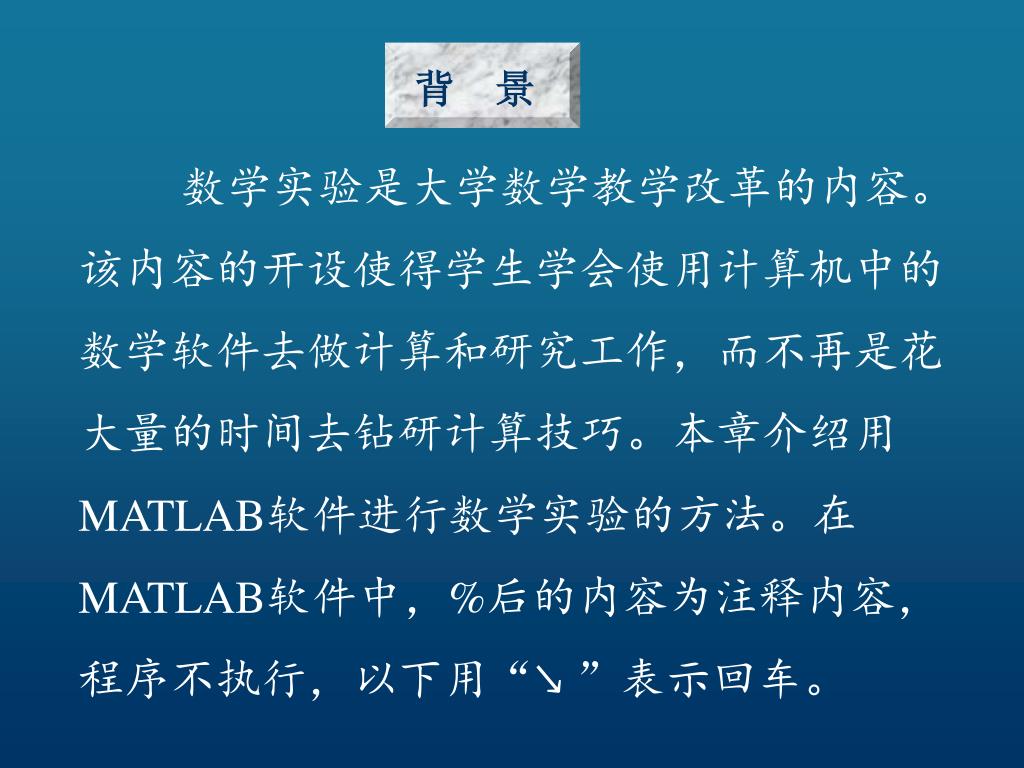 背　景

数学实验是大学数学教学改革的内容。该内容的开设使得学生学会使用计算机中的数学软件去做计算和研究工作，而不再是花大量的时间去钻研计算技巧。本章介绍用MATLAB软件进行数学实验的方法。在MATLAB软件中，%后的内容为注释内容，程序不执行，以下用“↘”表示回车。